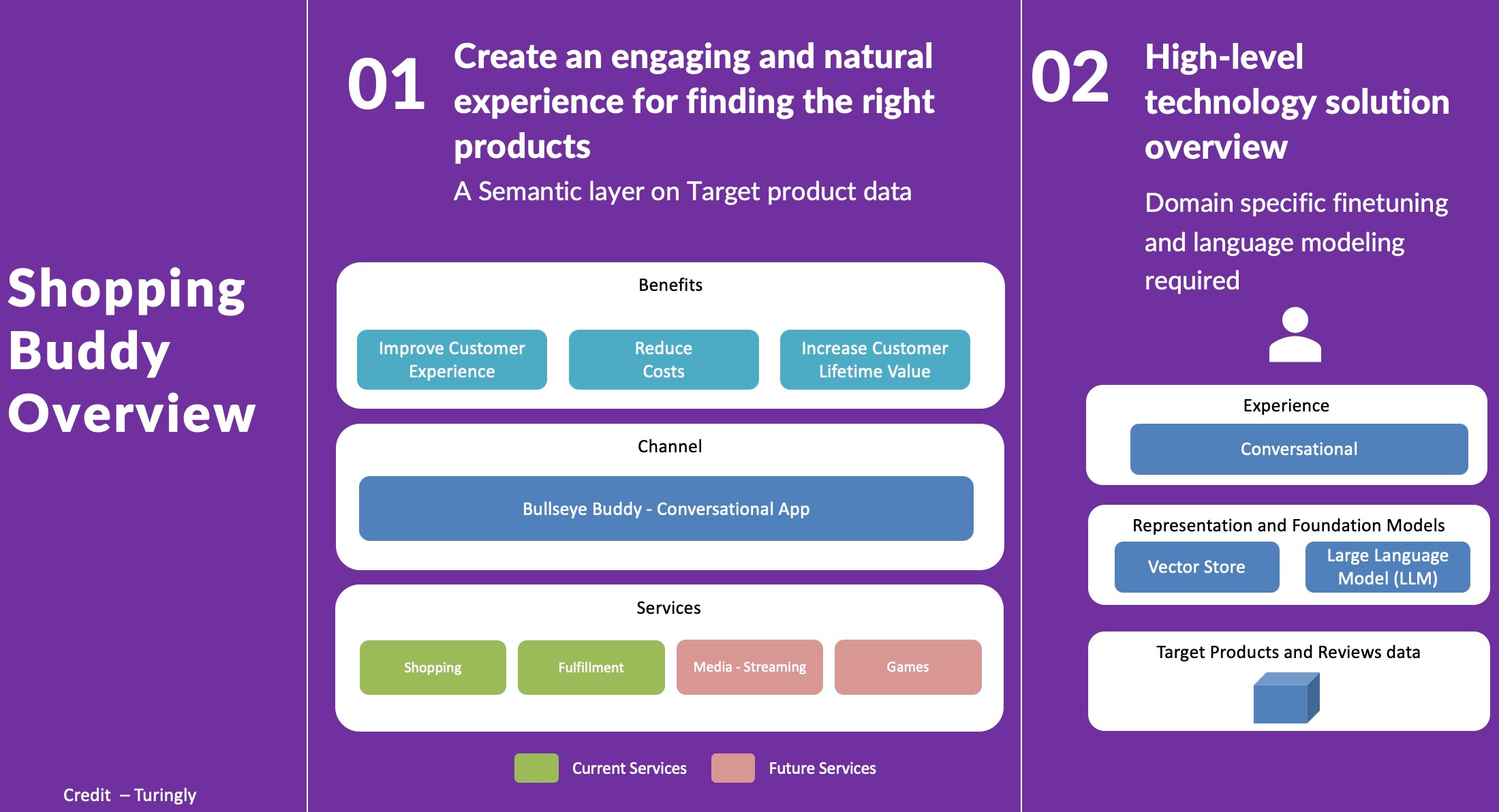 Shopping Buddy Overview

Credit – Turingly

01 Create an engaging and natural experience for finding the right products

A Semantic layer on Target product data

Benefits

Improve Customer Experience

Reduce Costs

Increase Customer Lifetime Value

Channel

Bullseye Buddy - Conversational App

Services

Shopping

Fulfillment

Media - Streaming

Games

Current Services

Future Services

02 High-level technology solution overview

Domain specific finetuning and language modeling required

Experience

Conversational

Representation and Foundation Models

Vector Store

Large Language Model (LLM)

Target Products and Reviews data